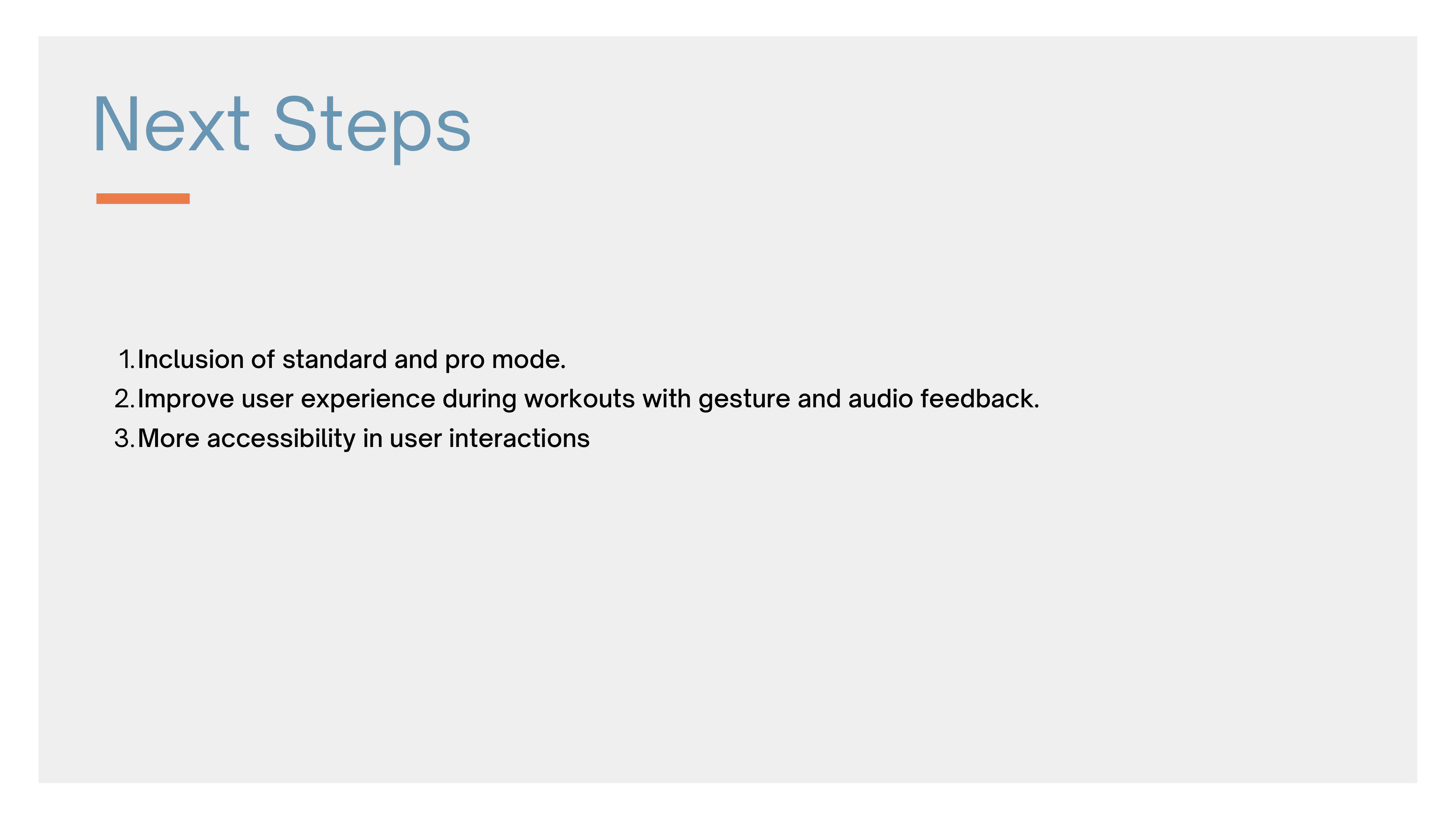 Next Steps

1. Inclusion of standard and pro mode.
2. Improve user experience during workouts with gesture and audio feedback.
3. More accessibility in user interactions